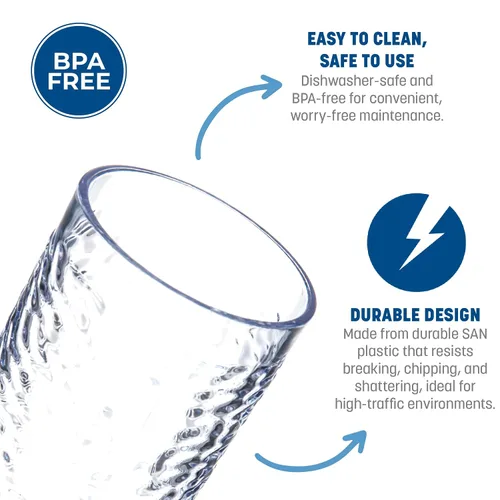 BPA FREE

EASY TO CLEAN, SAFE TO USE
Dishwasher-safe and BPA-free for convenient, worry-free maintenance.

DURABLE DESIGN
Made from durable SAN plastic that resists breaking, chipping, and shattering, ideal for high-traffic environments.